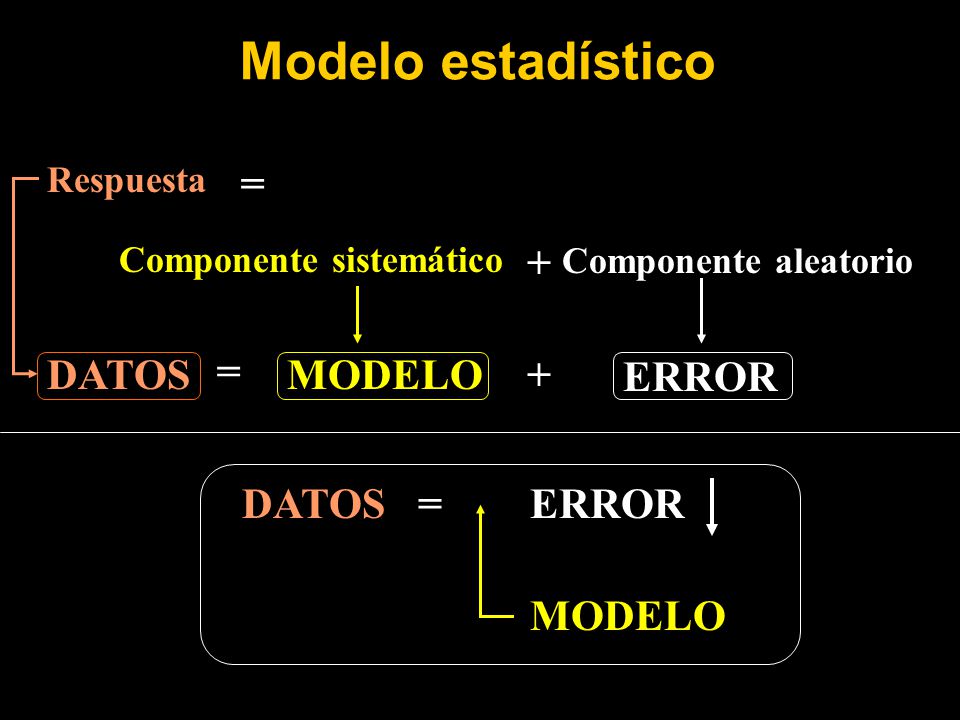 Modelo estadístico

Respuesta =

Componente sistemático + Componente aleatorio

DATOS = MODELO + ERROR

DATOS = ERROR

MODELO